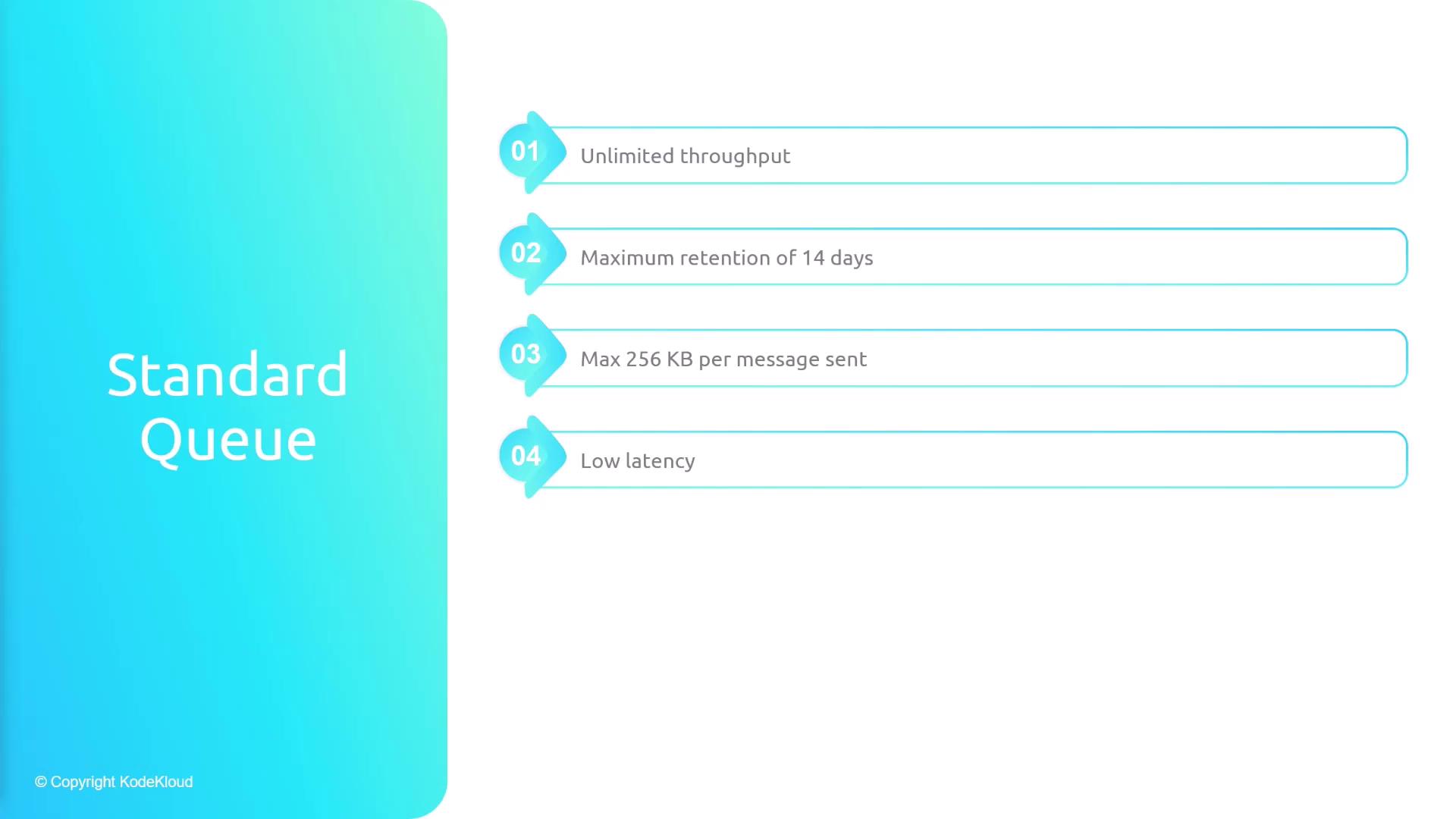 Standard Queue

01 Unlimited throughput

02 Maximum retention of 14 days

03 Max 256 KB per message sent

04 Low latency

© Copyright KodeKloud